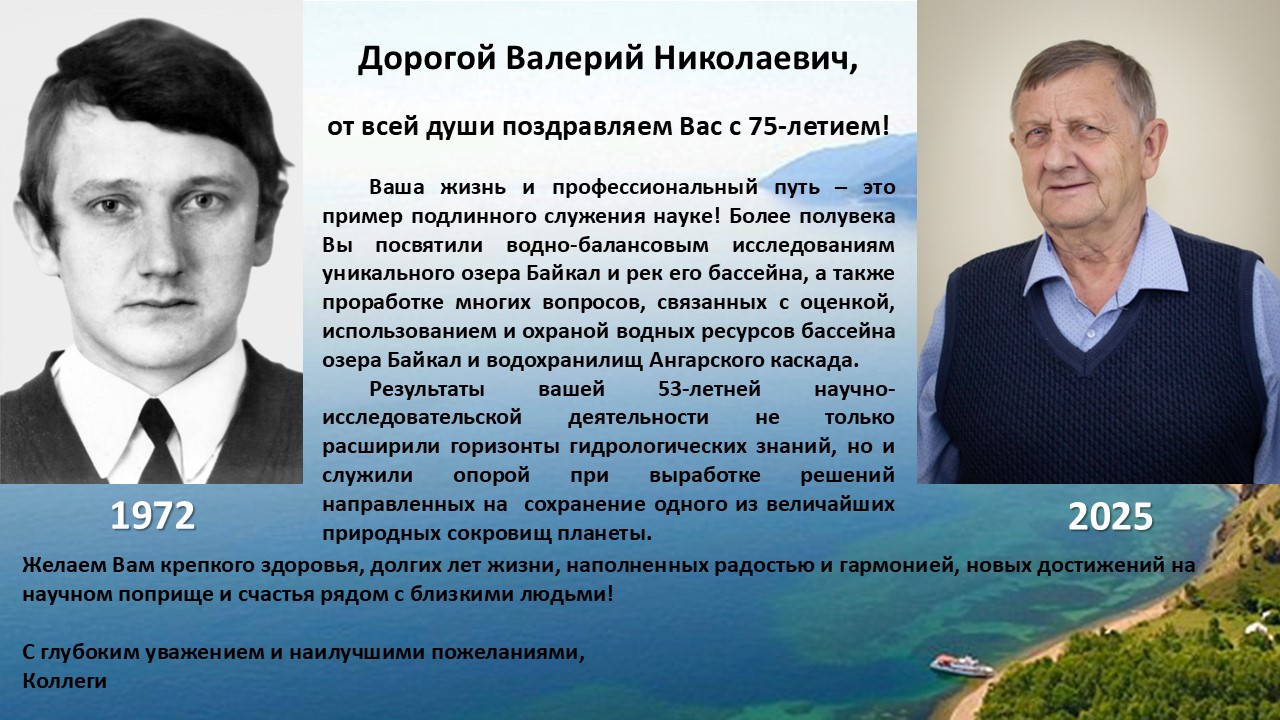 Дорогой Валерий Николаевич,

от всей души поздравляем Вас с 75-летием!

Ваша жизнь и профессиональный путь – это пример подлинного служения науке! Более полувека Вы посвятили водно-балансовым исследованиям уникального озера Байкал и рек его бассейна, а также проработке многих вопросов, связанных с оценкой, использованием и охраной водных ресурсов бассейна озера Байкал и водохранилищ Ангарского каскада.

Результаты вашей 53-летней научно-исследовательской деятельности не только расширили горизонты гидрологических знаний, но и служили опорой при выработке решений направленных на сохранение одного из величайших природных сокровищ планеты.

1972

2025

Желаем Вам крепкого здоровья, долгих лет жизни, наполненных радостью и гармонией, новых достижений на научном поприще и счастья рядом с близкими людьми!

С глубоким уважением и наилучшими пожеланиями,
Коллеги